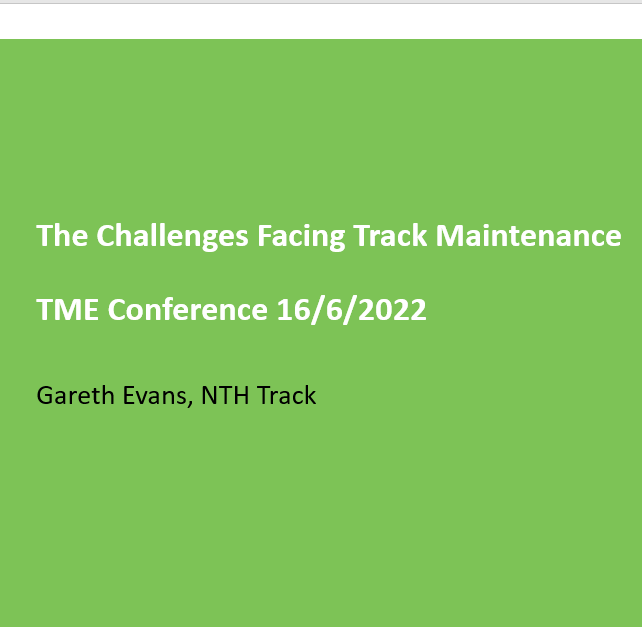 The Challenges Facing Track Maintenance

TME Conference 16/6/2022

Gareth Evans, NTH Track